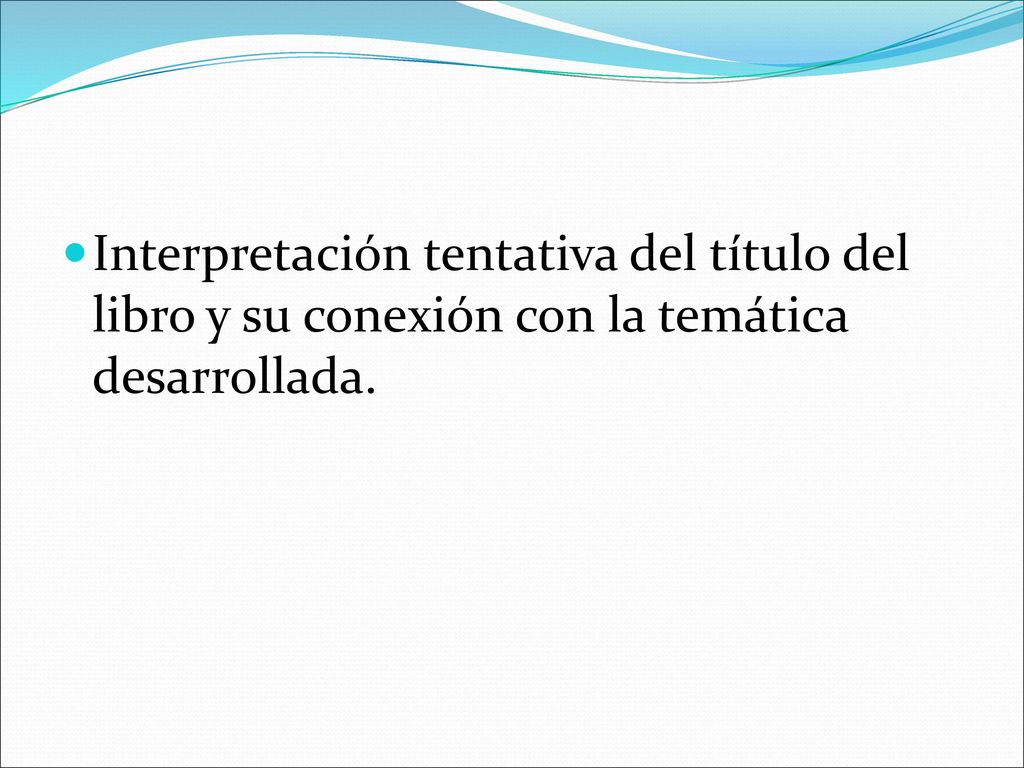 Interpretación tentativa del título del libro y su conexión con la temática desarrollada.